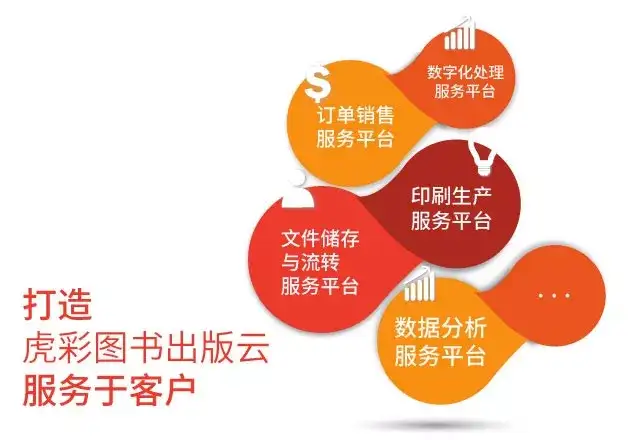 数字化处理
服务平台

$

订单销售
服务平台

印刷生产
服务平台

文件储存
与流转
服务平台

数据分析
服务平台

...

打造
虎彩图书出版云
服务于客户